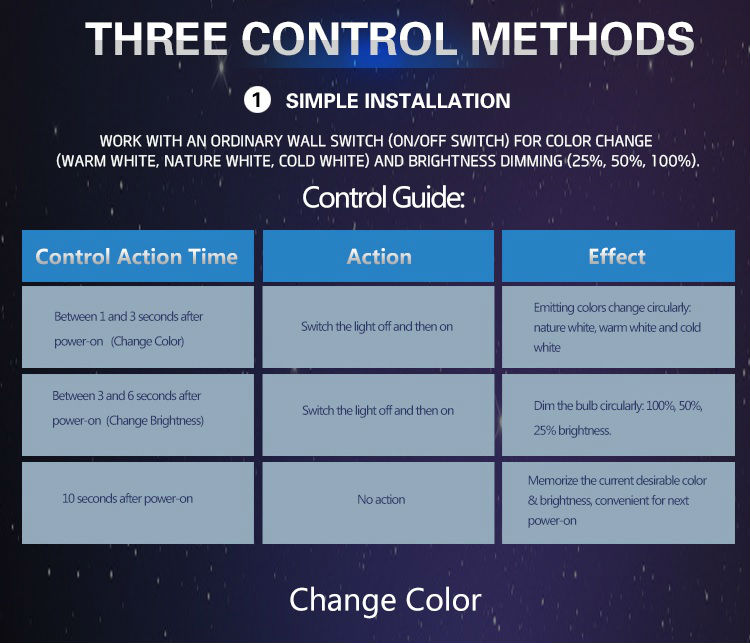 THREE CONTROL METHODS

1 SIMPLE INSTALLATION

WORK WITH AN ORDINARY WALL SWITCH (ON/OFF SWITCH) FOR COLOR CHANGE (WARM WHITE, NATURE WHITE, COLD WHITE) AND BRIGHTNESS DIMMING (25%, 50%, 100%).

Control Guide:

| Control Action Time | Action | Effect |
|---|---|---|
| Between 1 and 3 seconds after power-on (Change Color) | Switch the light off and then on | Emitting colors change circularly: nature white, warm white and cold white |
| Between 3 and 6 seconds after power-on (Change Brightness) | Switch the light off and then on | Dim the bulb circularly: 100%, 50%, 25% brightness. |
| 10 seconds after power-on | No action | Memorize the current desirable color & brightness, convenient for next power-on |

Change Color